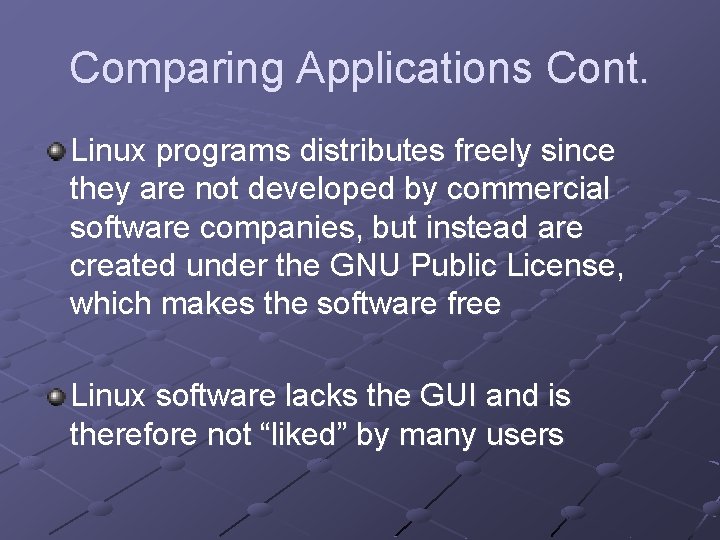 Comparing Applications Cont.

Linux programs distributes freely since they are not developed by commercial software companies, but instead are created under the GNU Public License, which makes the software free

Linux software lacks the GUI and is therefore not “liked” by many users